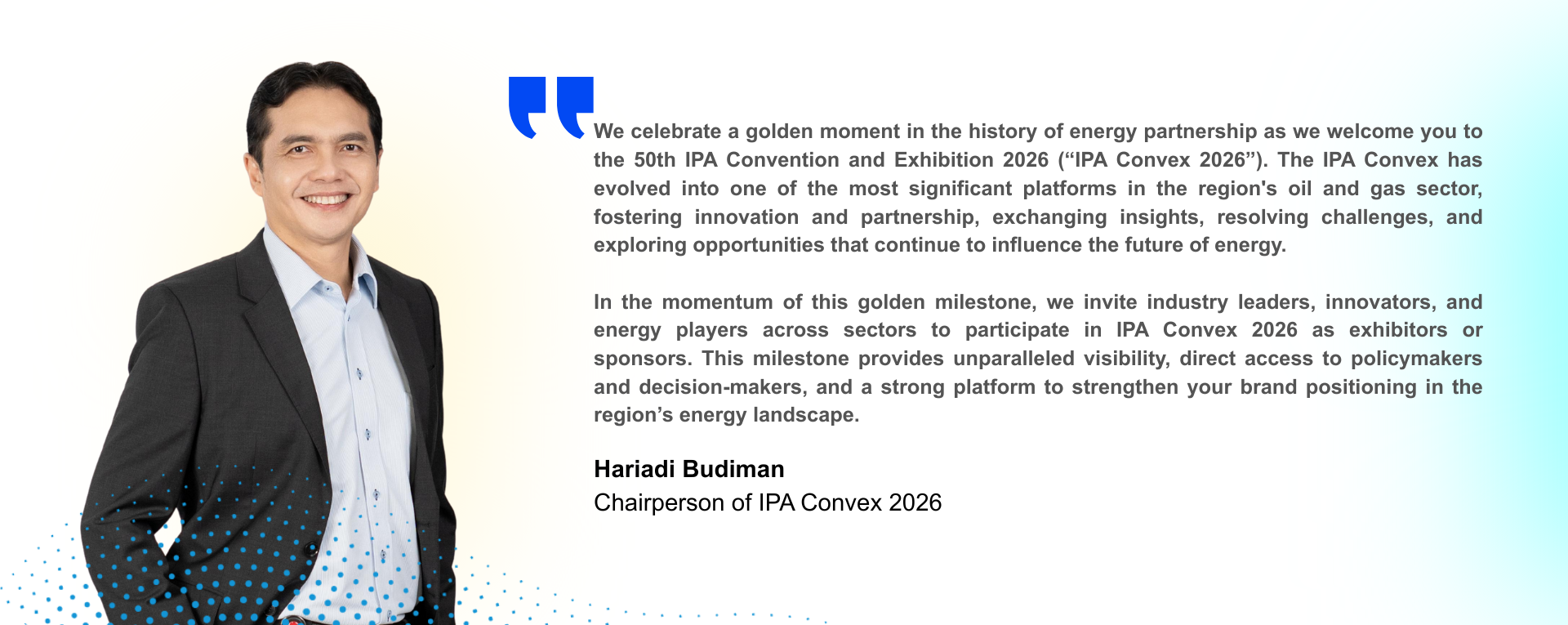 We celebrate a golden moment in the history of energy partnership as we welcome you to the 50th IPA Convention and Exhibition 2026 (“IPA Convex 2026”). The IPA Convex has evolved into one of the most significant platforms in the region's oil and gas sector, fostering innovation and partnership, exchanging insights, resolving challenges, and exploring opportunities that continue to influence the future of energy.

In the momentum of this golden milestone, we invite industry leaders, innovators, and energy players across sectors to participate in IPA Convex 2026 as exhibitors or sponsors. This milestone provides unparalleled visibility, direct access to policymakers and decision-makers, and a strong platform to strengthen your brand positioning in the region’s energy landscape.

Hariadi Budiman
Chairperson of IPA Convex 2026